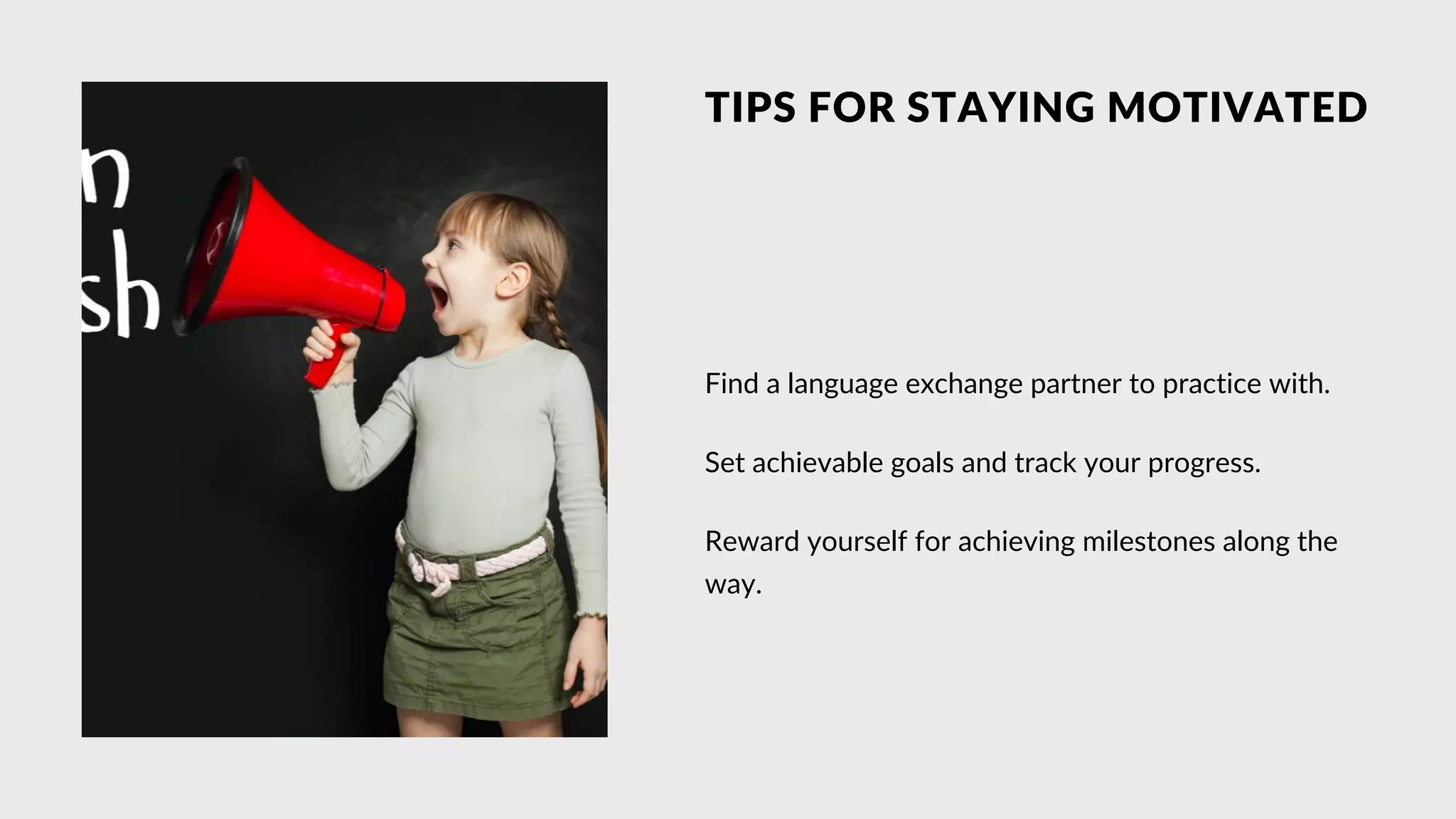 n
sh

TIPS FOR STAYING MOTIVATED

Find a language exchange partner to practice with.

Set achievable goals and track your progress.

Reward yourself for achieving milestones along the way.